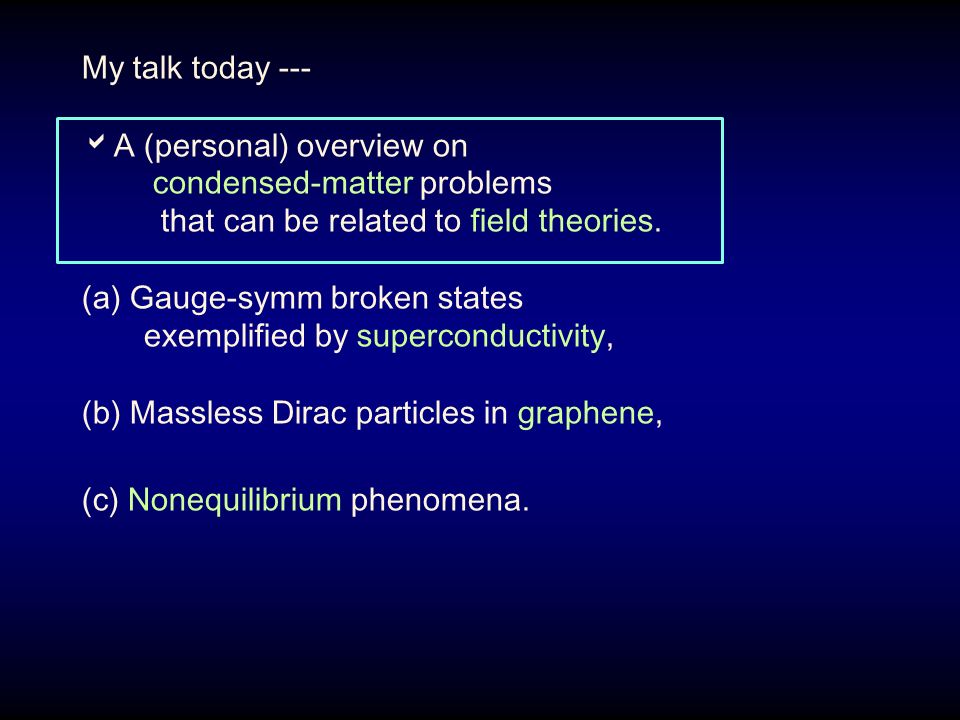 My talk today ---

✔ A (personal) overview on condensed-matter problems that can be related to field theories.

(a) Gauge-symm broken states exemplified by superconductivity,

(b) Massless Dirac particles in graphene,

(c) Nonequilibrium phenomena.